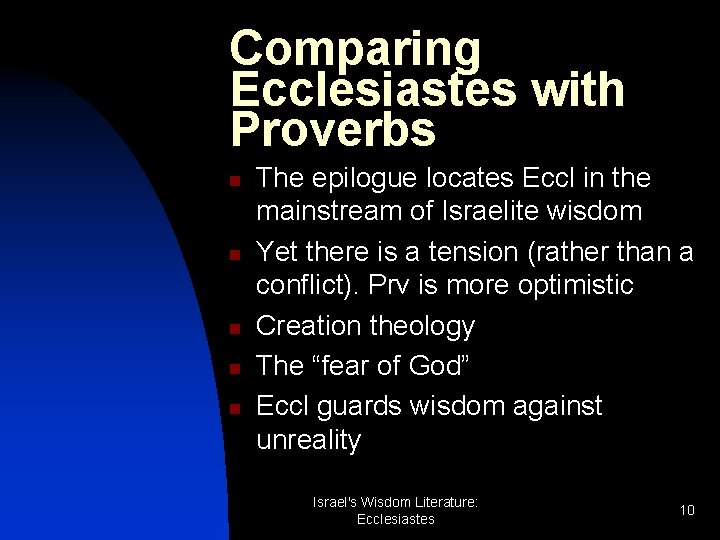 Comparing Ecclesiastes with Proverbs

- The epilogue locates Eccl in the mainstream of Israelite wisdom
- Yet there is a tension (rather than a conflict). Prv is more optimistic
- Creation theology
- The “fear of God”
- Eccl guards wisdom against unreality

Israel's Wisdom Literature: Ecclesiastes

10